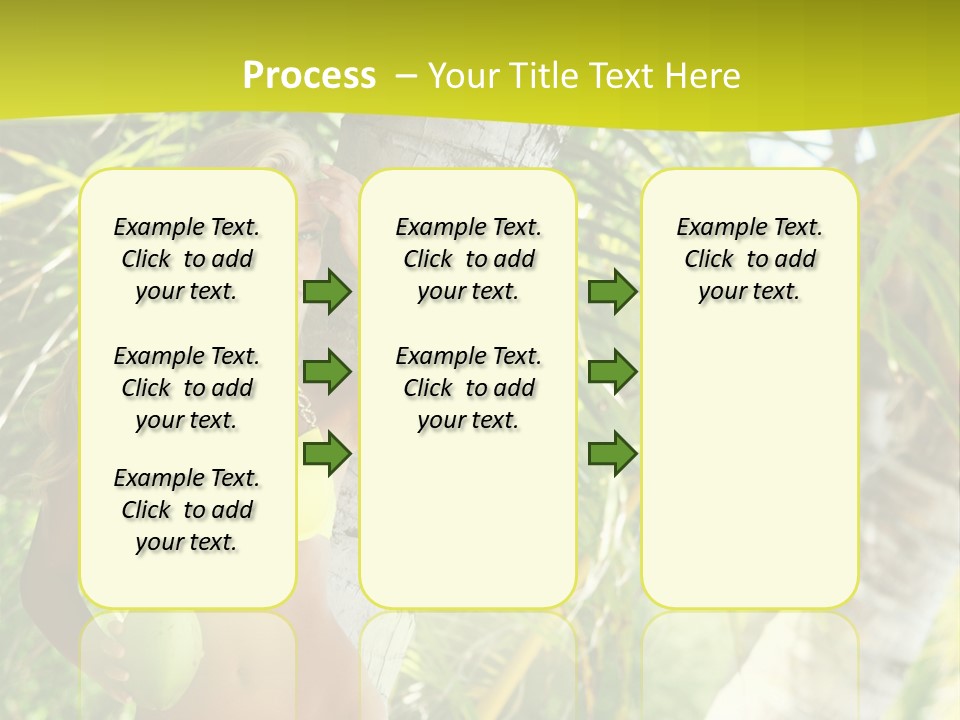 Process – Your Title Text Here

Example Text. Click to add your text.

Example Text. Click to add your text.

Example Text. Click to add your text.

Example Text. Click to add your text.

Example Text. Click to add your text.

Example Text. Click to add your text.